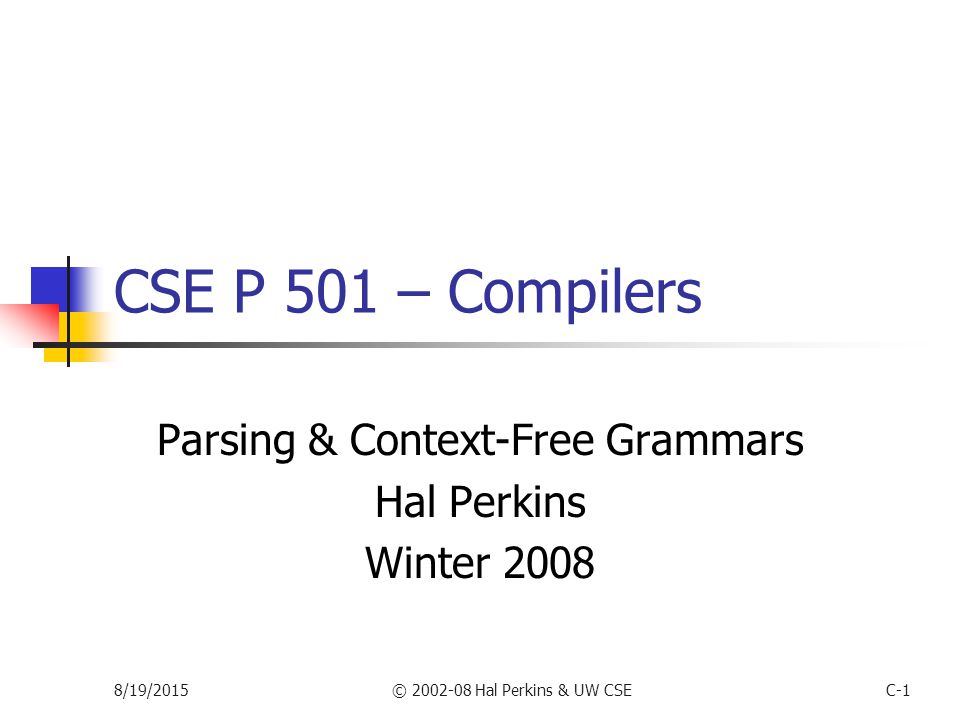 CSE P 501 – Compilers

Parsing & Context-Free Grammars
Hal Perkins
Winter 2008

8/19/2015

© 2002-08 Hal Perkins & UW CSE

C-1